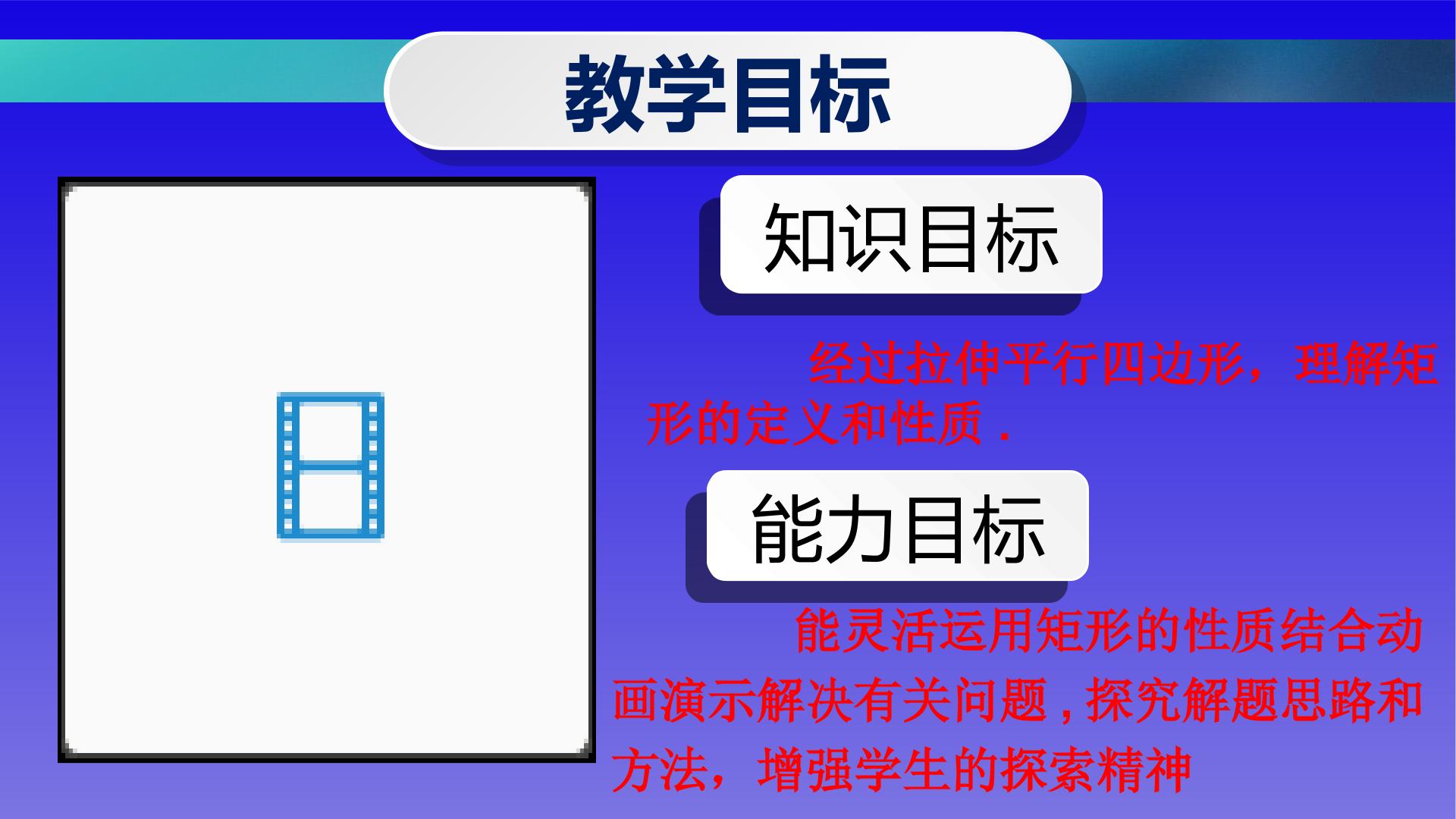 教学目标

知识目标

经过拉伸平行四边形，理解矩形的定义和性质.

能力目标

能灵活运用矩形的性质结合动画演示解决有关问题,探究解题思路和方法，增强学生的探索精神